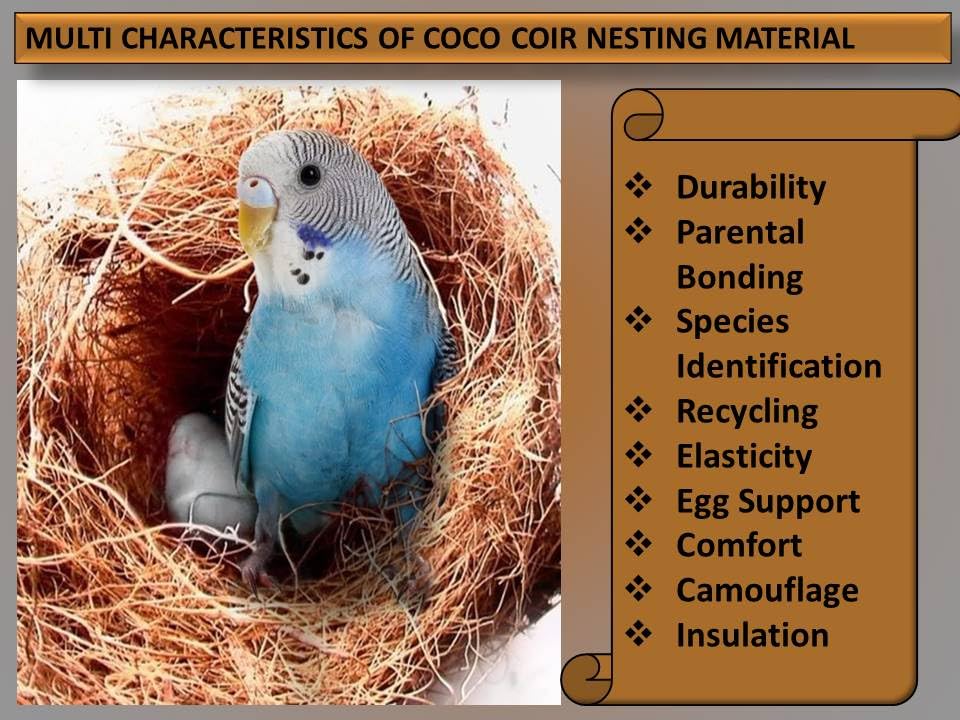 MULTI CHARACTERISTICS OF COCO COIR NESTING MATERIAL

❖ Durability
❖ Parental Bonding
❖ Species Identification
❖ Recycling
❖ Elasticity
❖ Egg Support
❖ Comfort
❖ Camouflage
❖ Insulation